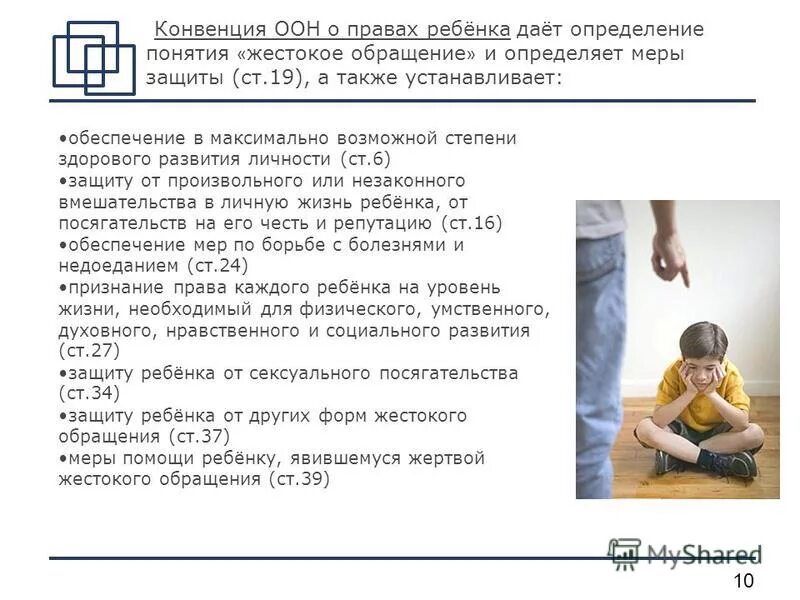 Конвенция ООН о правах ребёнка даёт определение понятия «жестокое обращение» и определяет меры защиты (ст.19), а также устанавливает:

•обеспечение в максимально возможной степени здорового развития личности (ст.6)
•защиту от произвольного или незаконного вмешательства в личную жизнь ребёнка, от посягательств на его честь и репутацию (ст.16)
•обеспечение мер по борьбе с болезнями и недоеданием (ст.24)
•признание права каждого ребёнка на уровень жизни, необходимый для физического, умственного, духовного, нравственного и социального развития (ст.27)
•защиту ребёнка от сексуального посягательства (ст.34)
•защиту ребёнка от других форм жестокого обращения (ст.37)
•меры помощи ребёнку, явившемуся жертвой жестокого обращения (ст.39)

MyShared

10